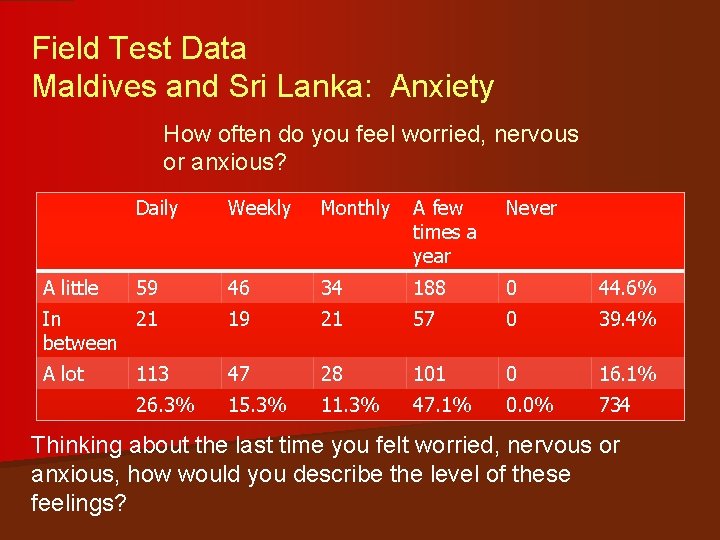 Field Test Data
Maldives and Sri Lanka: Anxiety

How often do you feel worried, nervous or anxious?

| | Daily | Weekly | Monthly | A few times a year | Never | |
|---|---|---|---|---|---|---|
| A little | 59 | 46 | 34 | 188 | 0 | 44.6% |
| In between | 21 | 19 | 21 | 57 | 0 | 39.4% |
| A lot | 113 | 47 | 28 | 101 | 0 | 16.1% |
| | 26.3% | 15.3% | 11.3% | 47.1% | 0.0% | 734 |

Thinking about the last time you felt worried, nervous or anxious, how would you describe the level of these feelings?